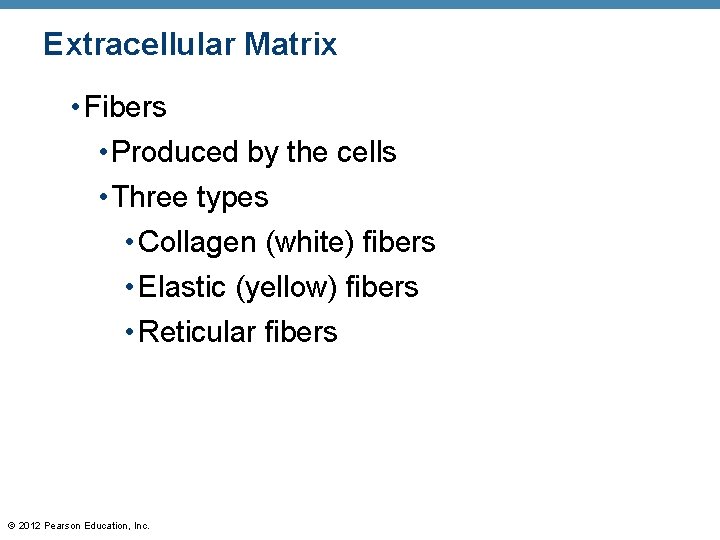 Extracellular Matrix

• Fibers

• Produced by the cells

• Three types

• Collagen (white) fibers

• Elastic (yellow) fibers

• Reticular fibers

© 2012 Pearson Education, Inc.